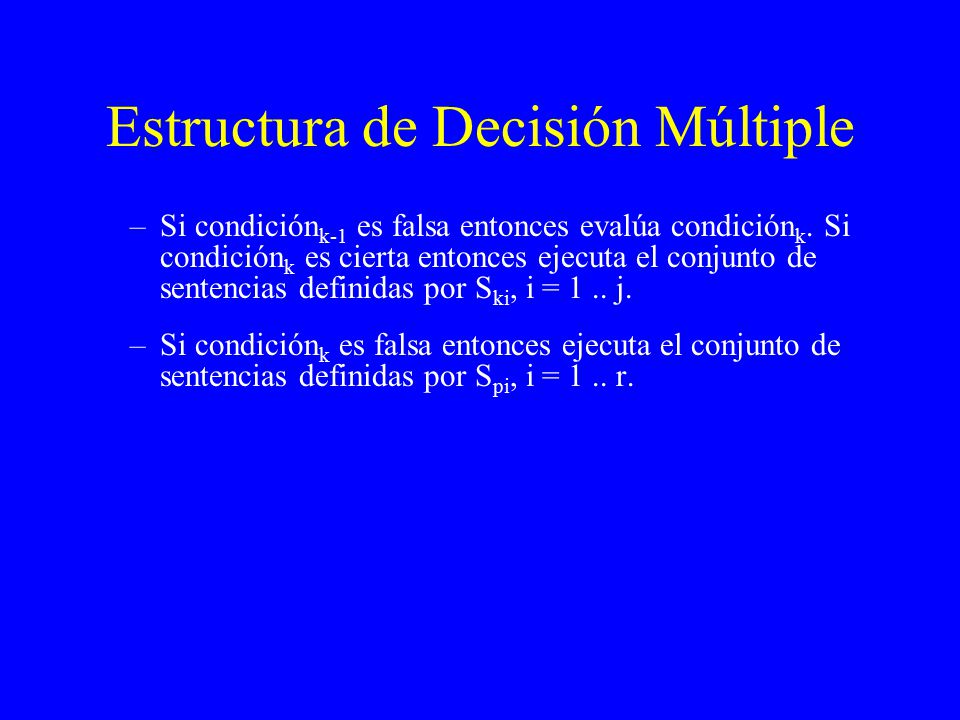 Estructura de Decisión Múltiple

– Si condición$_{k-1}$ es falsa entonces evalúa condición$_k$. Si condición$_k$ es cierta entonces ejecuta el conjunto de sentencias definidas por $S_{ki}$, i = 1 .. j.

– Si condición$_k$ es falsa entonces ejecuta el conjunto de sentencias definidas por $S_{pi}$, i = 1 .. r.